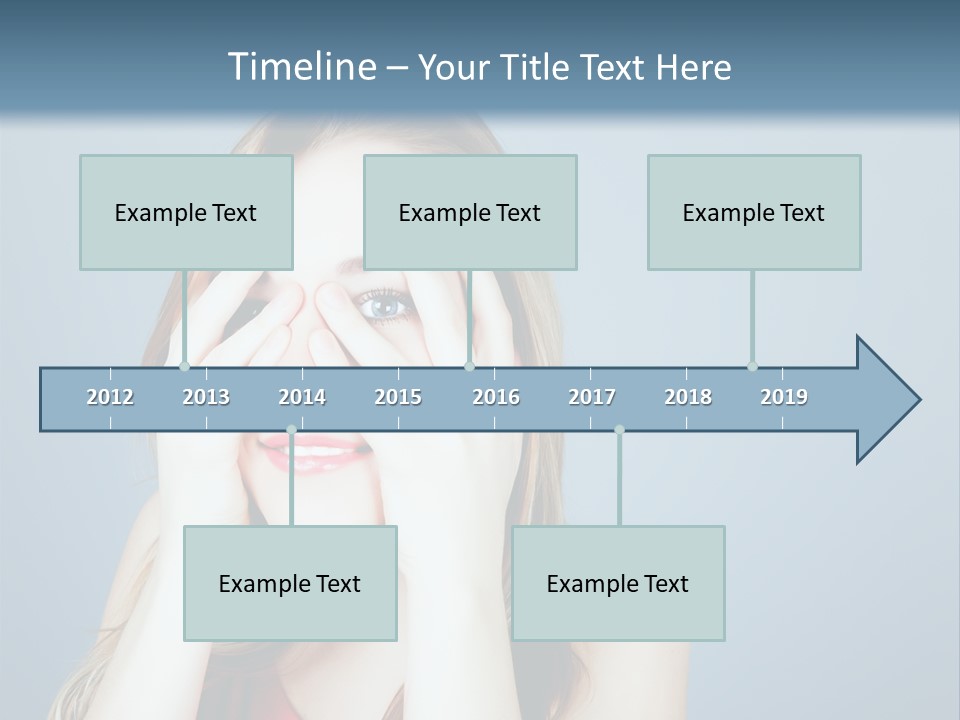 Timeline – Your Title Text Here

Example Text

Example Text

Example Text

2012 2013 2014 2015 2016 2017 2018 2019

Example Text

Example Text